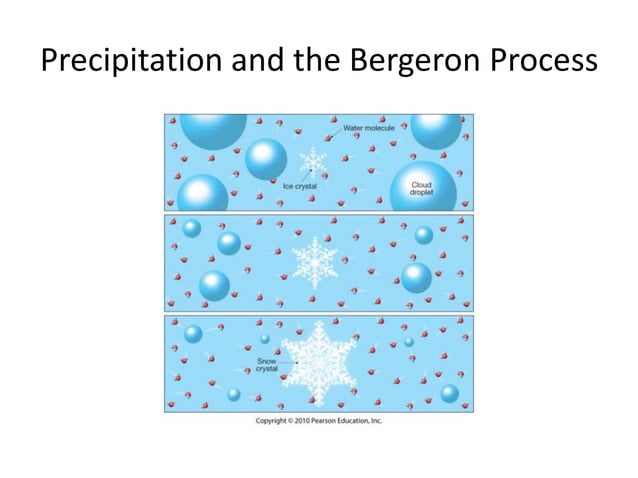 Precipitation and the Bergeron Process

Water molecule

Ice crystal

Cloud droplet

Snow crystal

Copyright © 2010 Pearson Education, Inc.